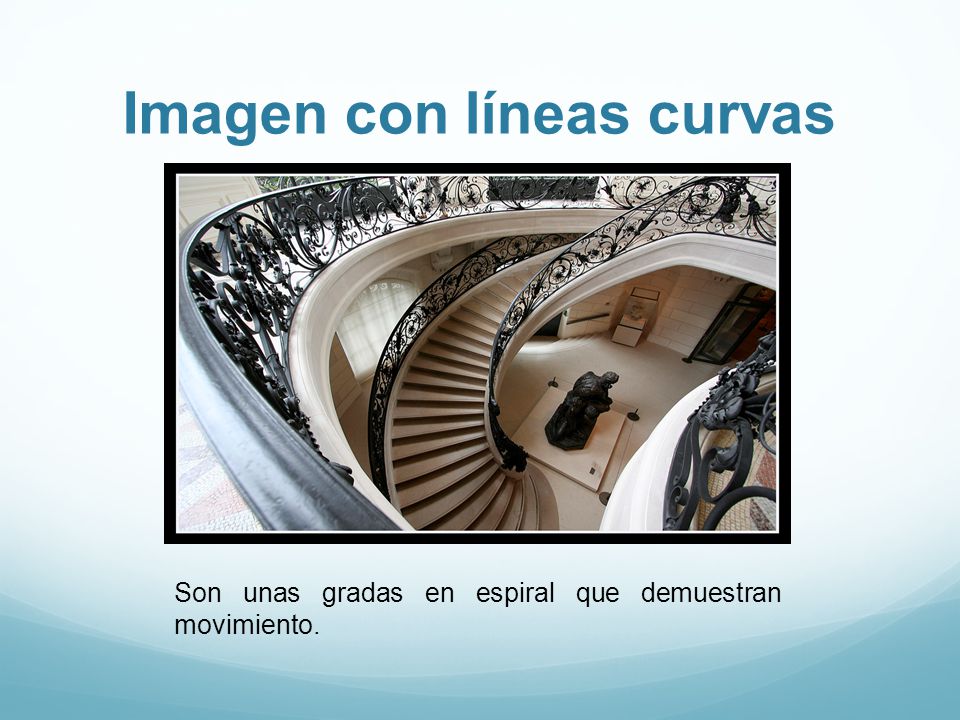 Imagen con líneas curvas

Son unas gradas en espiral que demuestran movimiento.